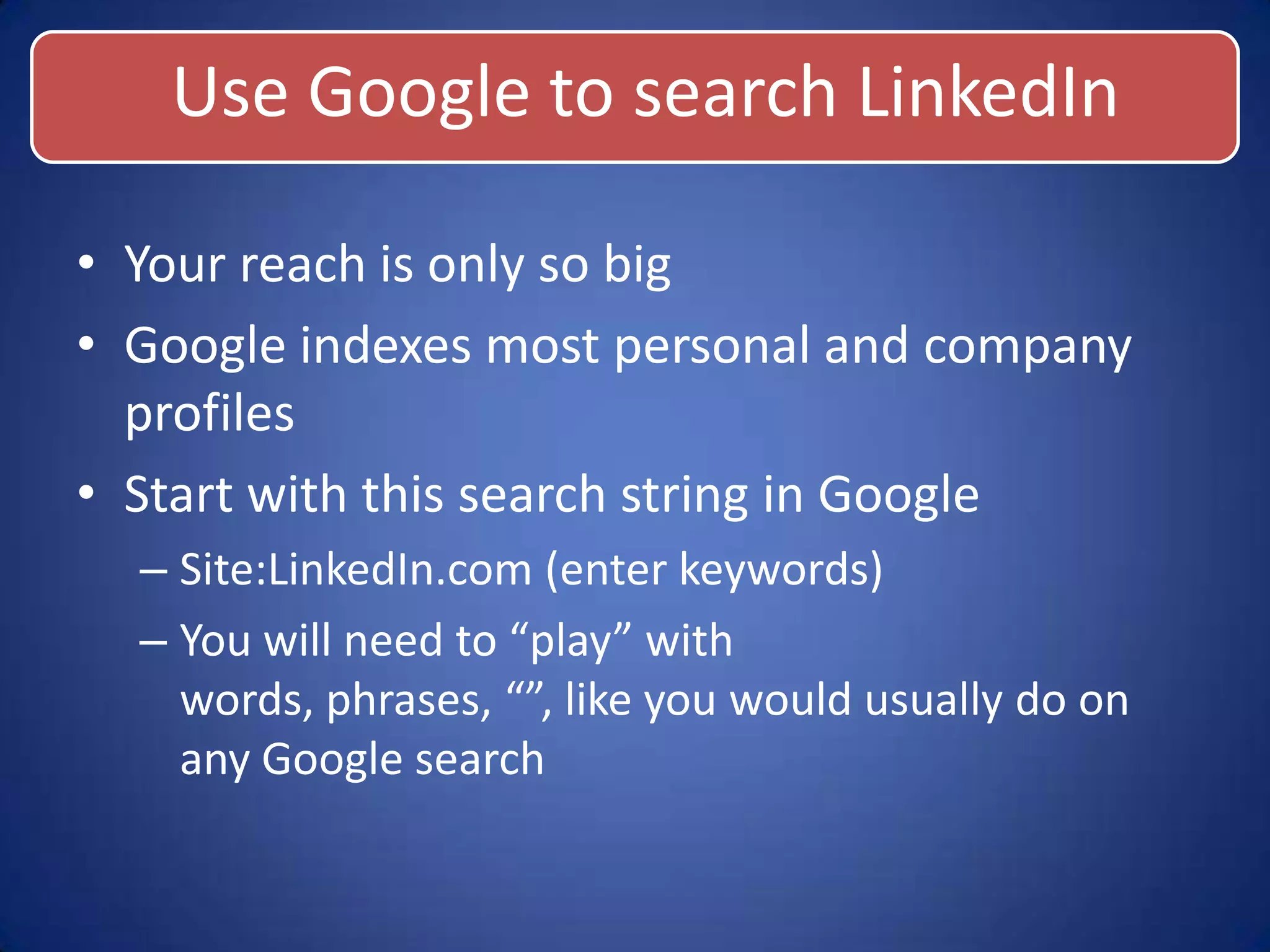 Use Google to search LinkedIn

• Your reach is only so big
• Google indexes most personal and company profiles
• Start with this search string in Google
 – Site:LinkedIn.com (enter keywords)
 – You will need to “play” with words, phrases, “”, like you would usually do on any Google search